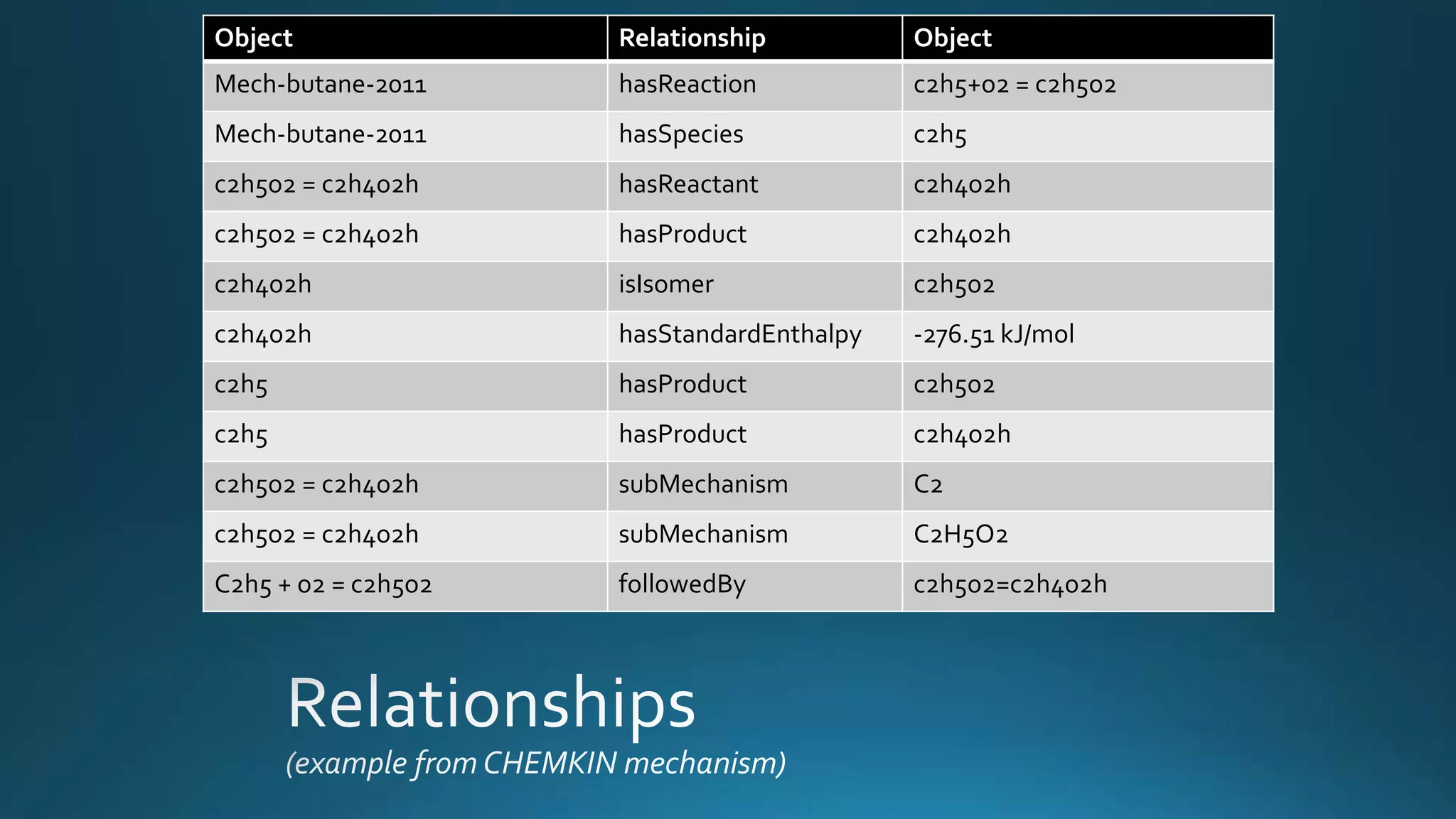 | Object | Relationship | Object |
|---|---|---|
| Mech-butane-2011 | hasReaction | c2h5+o2 = c2h5o2 |
| Mech-butane-2011 | hasSpecies | c2h5 |
| c2h5o2 = c2h4o2h | hasReactant | c2h4o2h |
| c2h5o2 = c2h4o2h | hasProduct | c2h4o2h |
| c2h4o2h | isIsomer | c2h5o2 |
| c2h4o2h | hasStandardEnthalpy | -276.51 kJ/mol |
| c2h5 | hasProduct | c2h5o2 |
| c2h5 | hasProduct | c2h4o2h |
| c2h5o2 = c2h4o2h | subMechanism | C2 |
| c2h5o2 = c2h4o2h | subMechanism | C2H5O2 |
| C2h5 + o2 = c2h5o2 | followedBy | c2h5o2=c2h4o2h |

Relationships

(example from CHEMKIN mechanism)